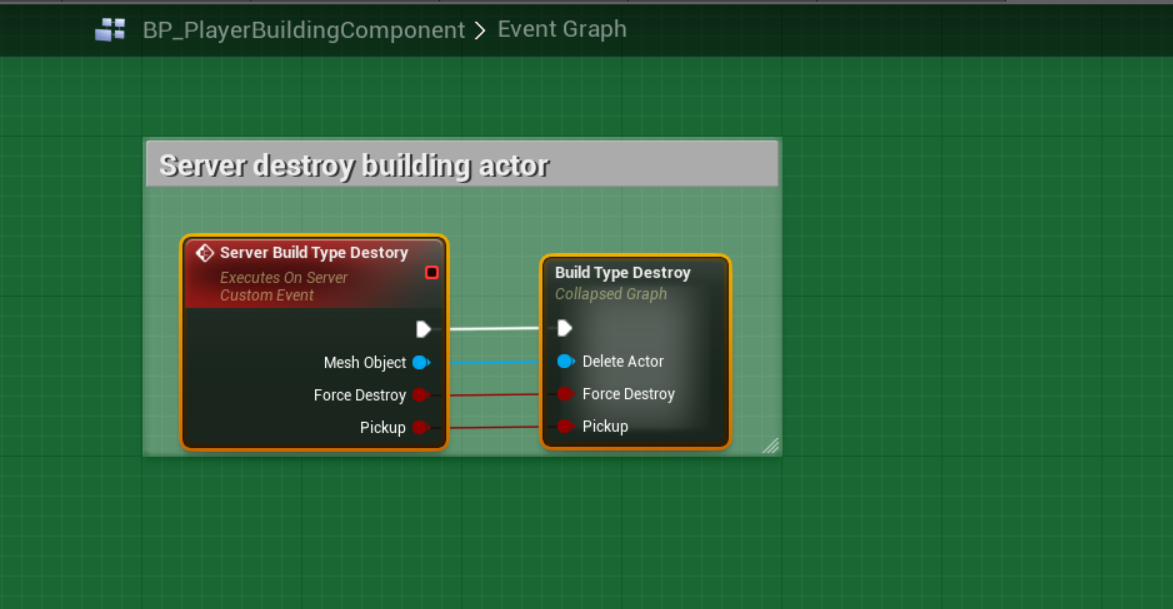 BP_PlayerBuildingComponent > Event Graph

Server destroy building actor

Server Build Type Destory
Executes On Server
Custom Event

Mesh Object
Force Destroy
Pickup

Build Type Destroy
Collapsed Graph

Delete Actor
Force Destroy
Pickup